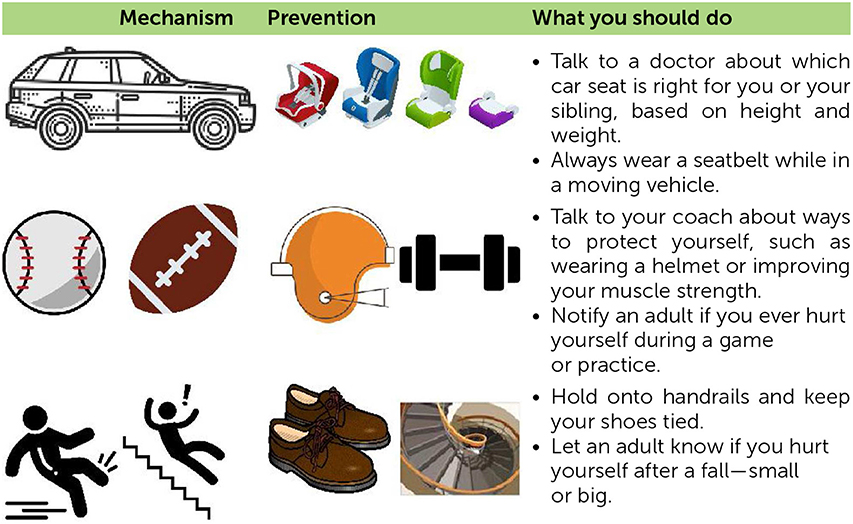 | Mechanism | Prevention | What you should do |
|---|---|---|
| | | • Talk to a doctor about which car seat is right for you or your sibling, based on height and weight. • Always wear a seatbelt while in a moving vehicle. |
| | | • Talk to your coach about ways to protect yourself, such as wearing a helmet or improving your muscle strength. • Notify an adult if you ever hurt yourself during a game or practice. |
| | | • Hold onto handrails and keep your shoes tied. • Let an adult know if you hurt yourself after a fall—small or big. |